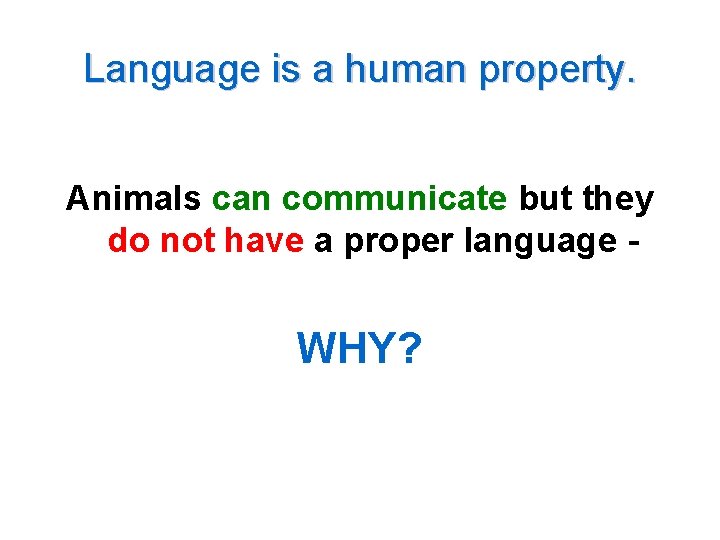 Language is a human property.

Animals can communicate but they do not have a proper language -

WHY?